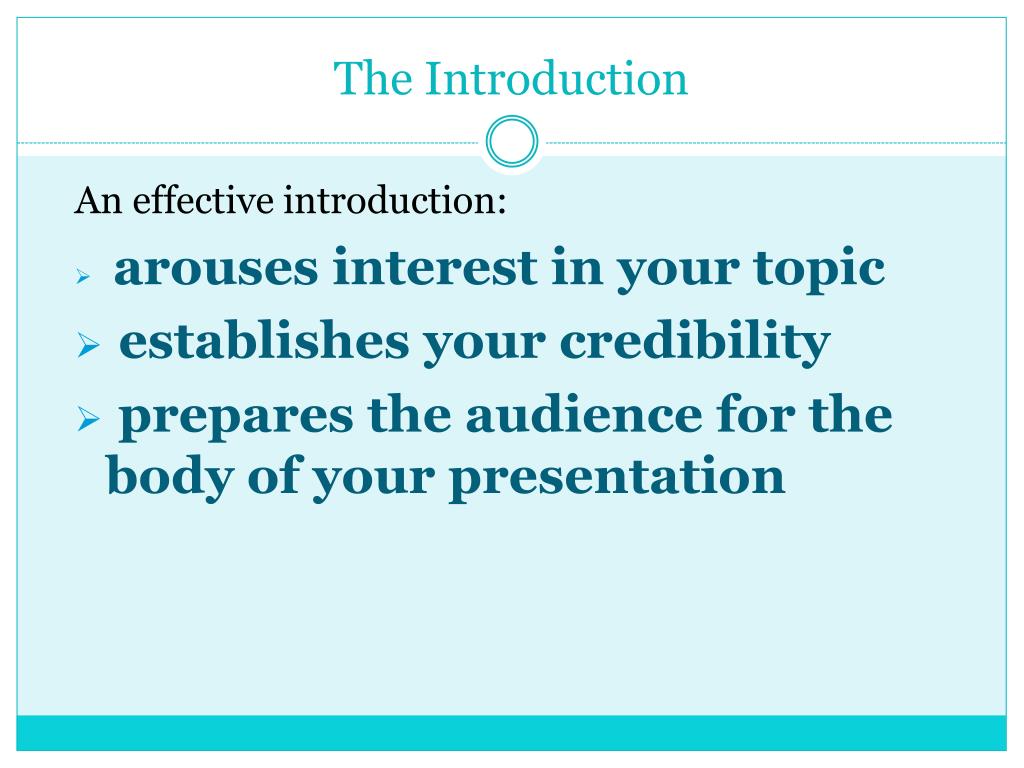 The Introduction

An effective introduction:

➢ arouses interest in your topic
➢ establishes your credibility
➢ prepares the audience for the body of your presentation